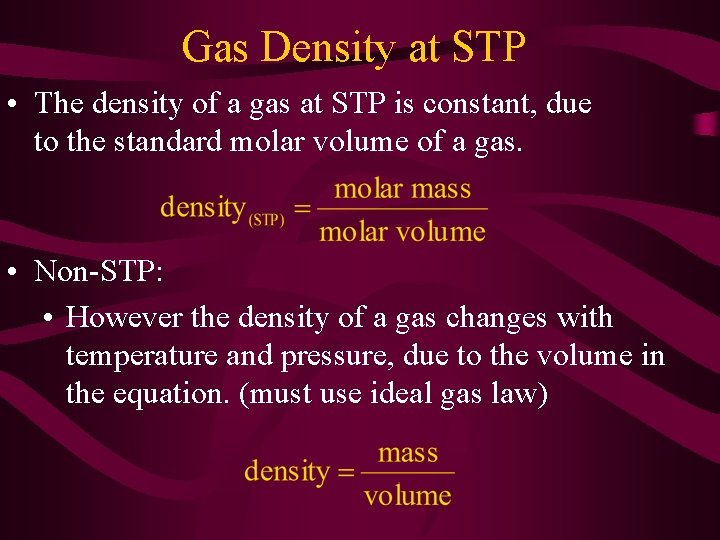 Gas Density at STP

• The density of a gas at STP is constant, due to the standard molar volume of a gas.

$\text{density}_{(\text{STP})} = \frac{\text{molar mass}}{\text{molar volume}}$

• Non-STP:

• However the density of a gas changes with temperature and pressure, due to the volume in the equation. (must use ideal gas law)

$\text{density} = \frac{\text{mass}}{\text{volume}}$